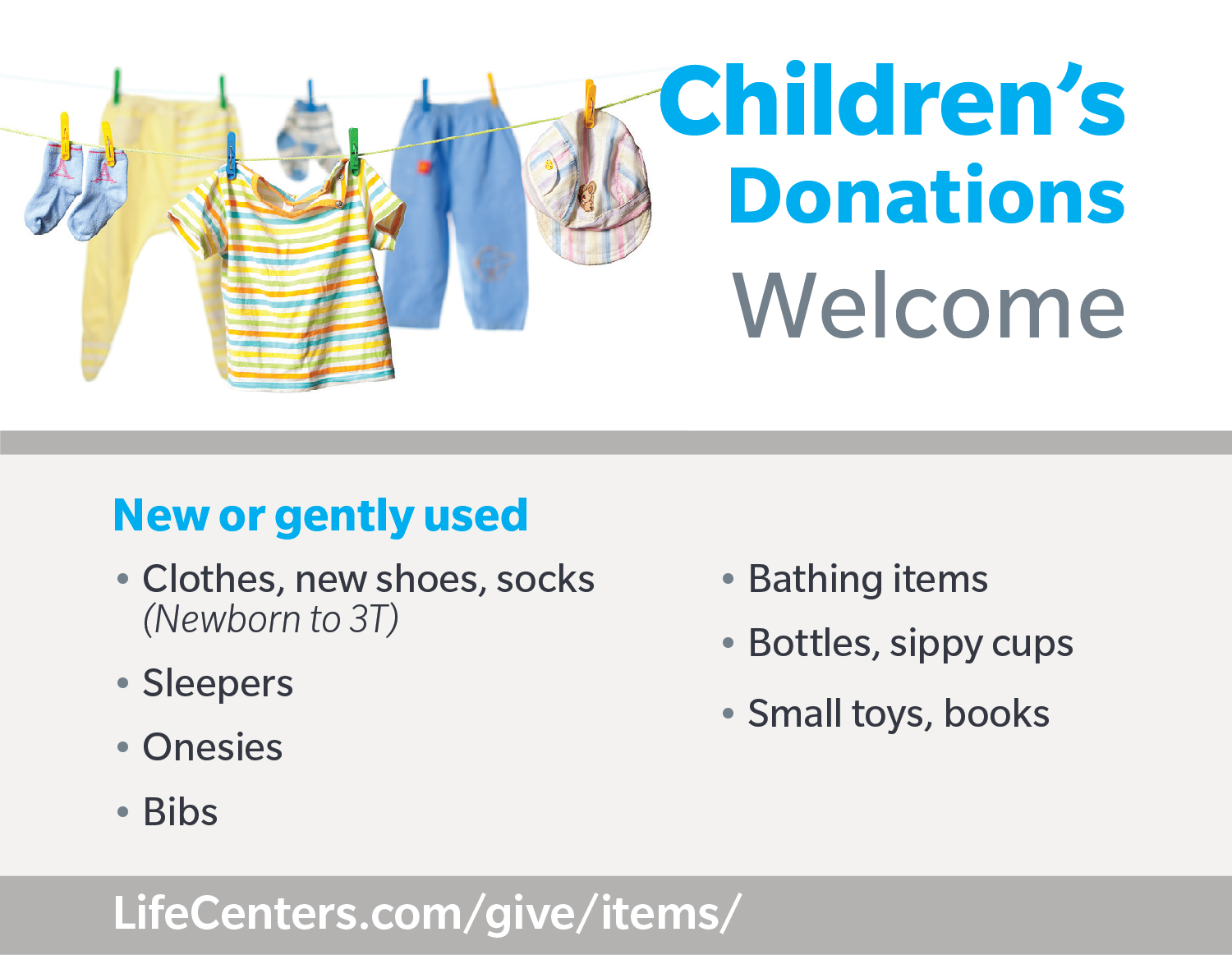 Children's Donations
Welcome

New or gently used

• Clothes, new shoes, socks (Newborn to 3T)
• Sleepers
• Onesies
• Bibs

• Bathing items
• Bottles, sippy cups
• Small toys, books

LifeCenters.com/give/items/